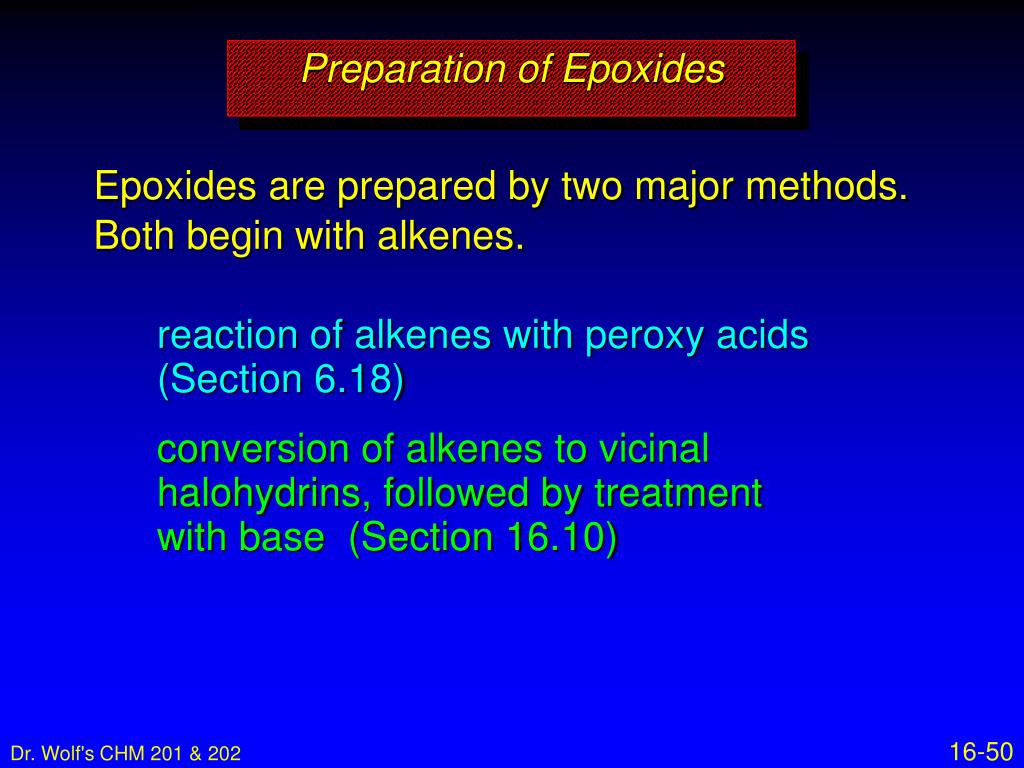 Preparation of Epoxides

Epoxides are prepared by two major methods. Both begin with alkenes.

reaction of alkenes with peroxy acids (Section 6.18)

conversion of alkenes to vicinal halohydrins, followed by treatment with base (Section 16.10)

Dr. Wolf's CHM 201 & 202

16-50